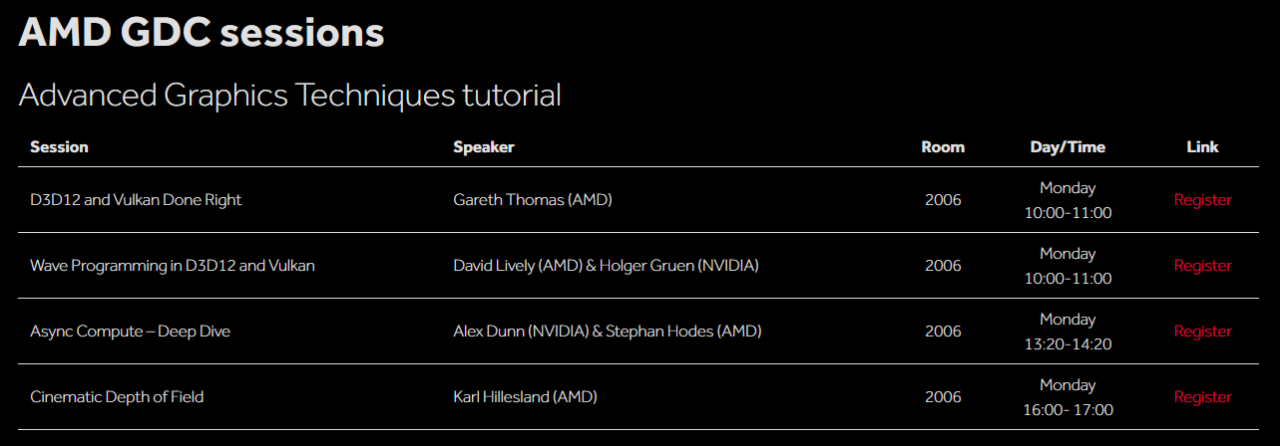 AMD GDC sessions

Advanced Graphics Techniques tutorial

| Session | Speaker | Room | Day/Time | Link |
|---|---|---|---|---|
| D3D12 and Vulkan Done Right | Gareth Thomas (AMD) | 2006 | Monday 10:00-11:00 | Register |
| Wave Programming in D3D12 and Vulkan | David Lively (AMD) & Holger Gruen (NVIDIA) | 2006 | Monday 10:00-11:00 | Register |
| Async Compute – Deep Dive | Alex Dunn (NVIDIA) & Stephan Hodes (AMD) | 2006 | Monday 13:20-14:20 | Register |
| Cinematic Depth of Field | Karl Hillesland (AMD) | 2006 | Monday 16:00- 17:00 | Register |